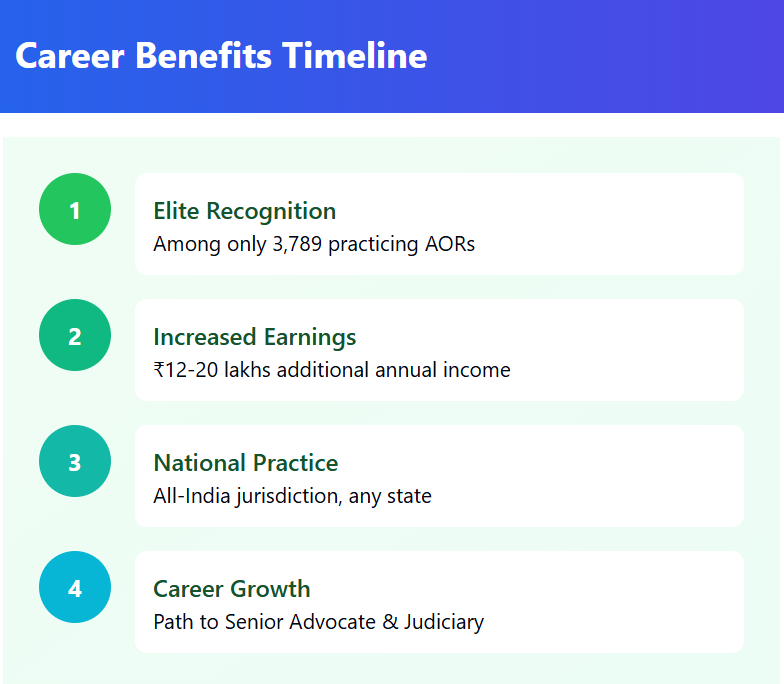 Career Benefits Timeline

1

Elite Recognition
Among only 3,789 practicing AORs

2

Increased Earnings
₹12-20 lakhs additional annual income

3

National Practice
All-India jurisdiction, any state

4

Career Growth
Path to Senior Advocate & Judiciary